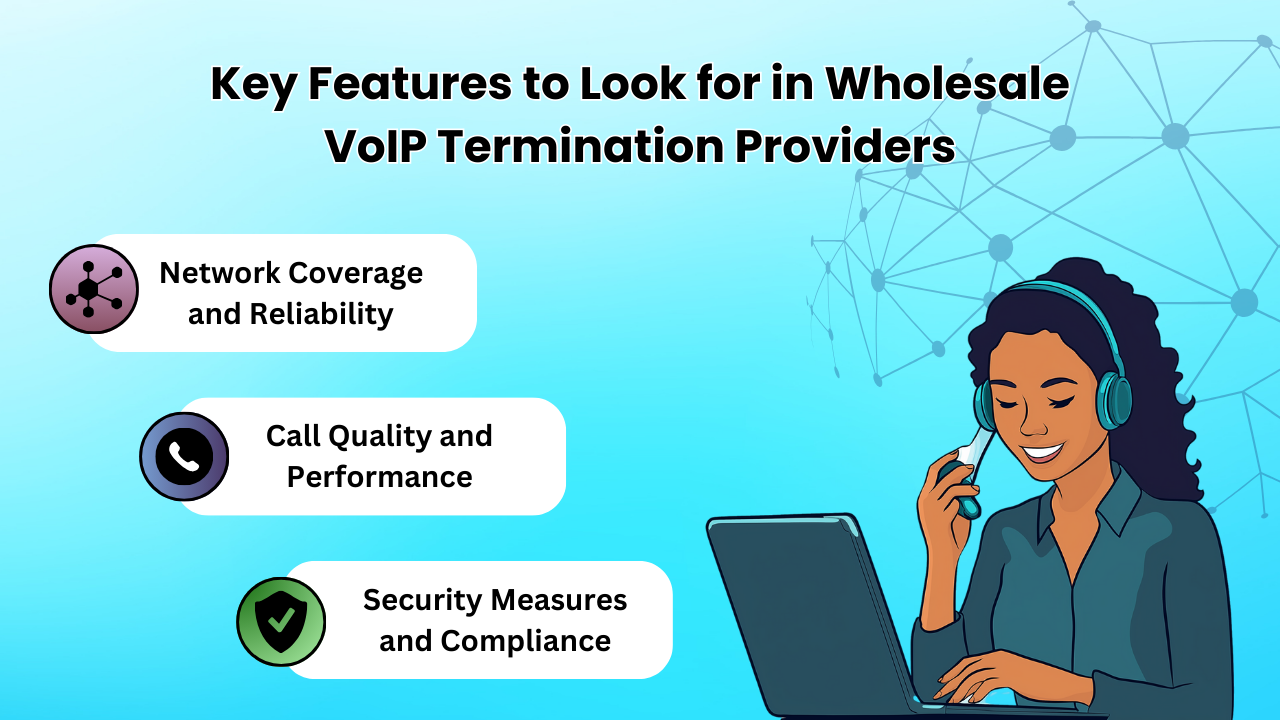 Key Features to Look for in Wholesale VoIP Termination Providers

Network Coverage and Reliability

Call Quality and Performance

Security Measures and Compliance